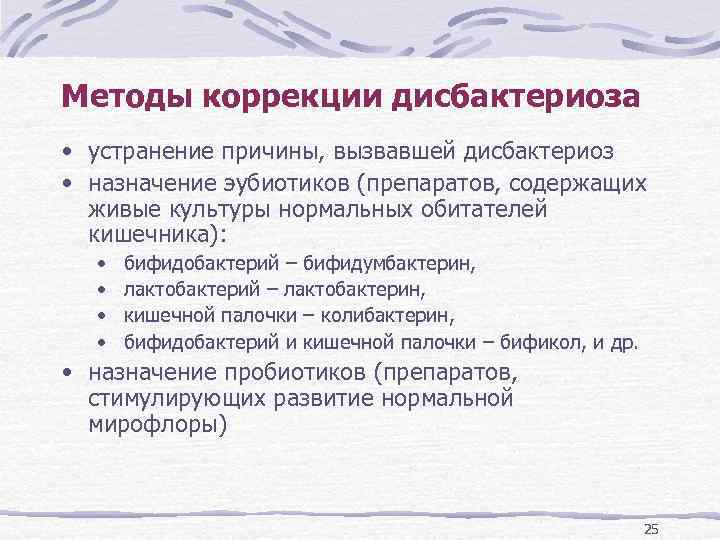 Методы коррекции дисбактериоза

• устранение причины, вызвавшей дисбактериоз
• назначение эубиотиков (препаратов, содержащих живые культуры нормальных обитателей кишечника):
  • бифидобактерий – бифидумбактерин,
  • лактобактерий – лактобактерин,
  • кишечной палочки – колибактерин,
  • бифидобактерий и кишечной палочки – бификол, и др.
• назначение пробиотиков (препаратов, стимулирующих развитие нормальной мирофлоры)

25